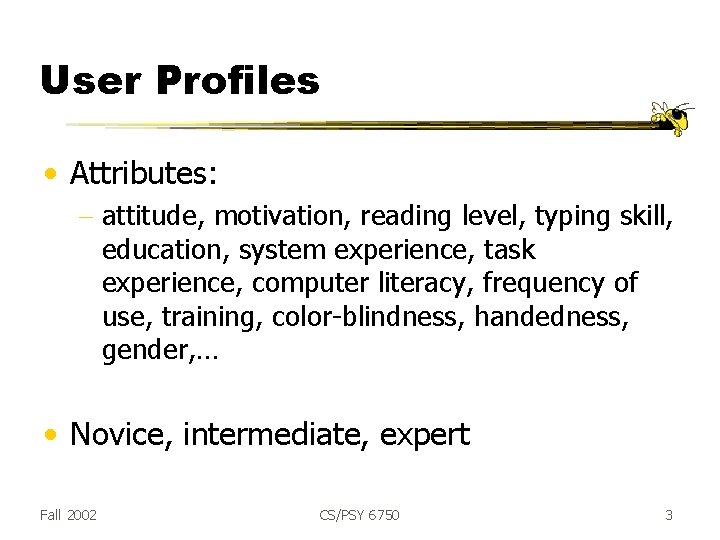 User Profiles

• Attributes:

– attitude, motivation, reading level, typing skill, education, system experience, task experience, computer literacy, frequency of use, training, color-blindness, handedness, gender,…

• Novice, intermediate, expert

Fall 2002

CS/PSY 6750

3